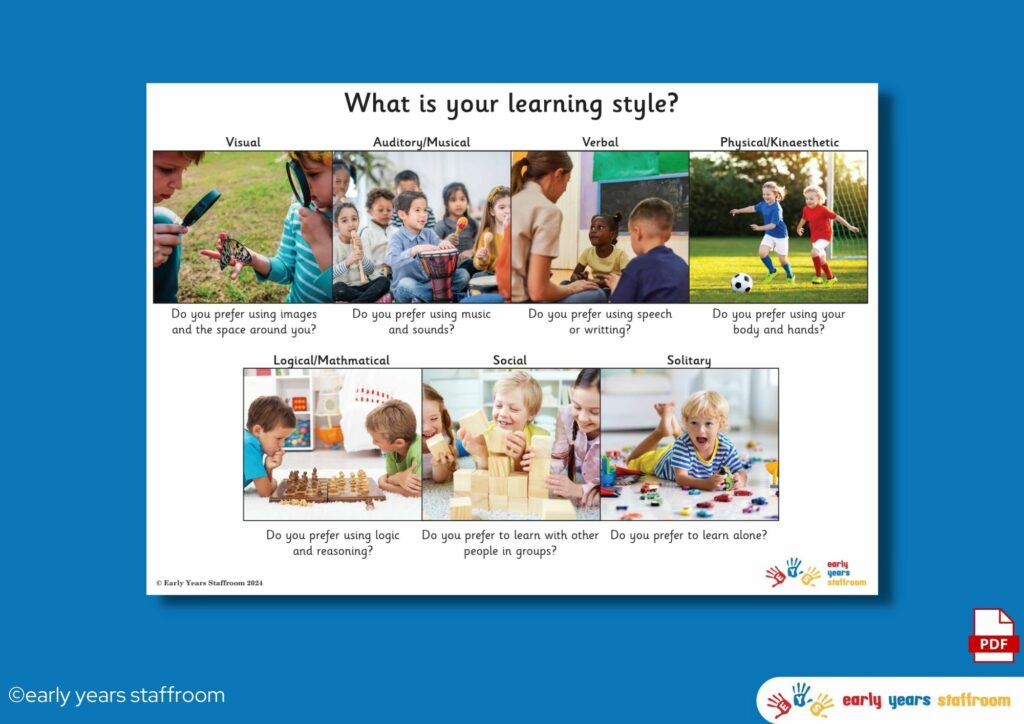 What is your learning style?

Visual

Do you prefer using images and the space around you?

Auditory/Musical

Do you prefer using music and sounds?

Verbal

Do you prefer using speech or writting?

Physical/Kinaesthetic

Do you prefer using your body and hands?

Logical/Mathmatical

Do you prefer using logic and reasoning?

Social

Do you prefer to learn with other people in groups?

Solitary

Do you prefer to learn alone?

© Early Years Staffroom 2024

early years staffroom

PDF

©early years staffroom

early years staffroom